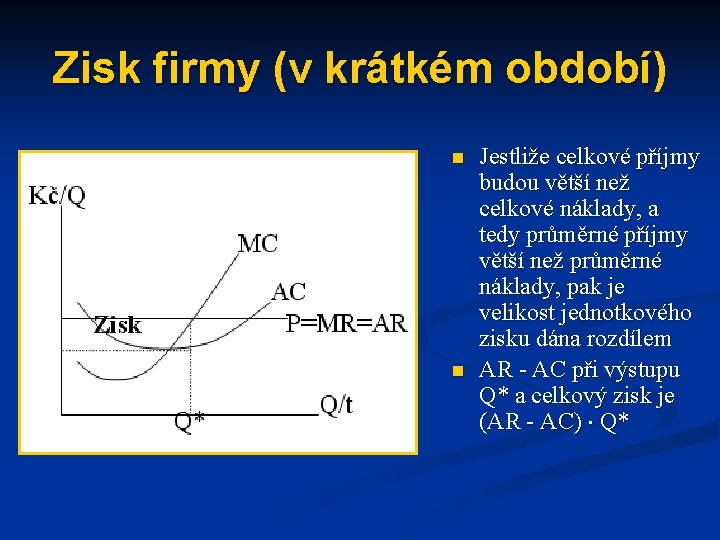 Zisk firmy (v krátkém období)

Kč/Q

MC

AC

Zisk

P=MR=AR

Q/t

Q*

- Jestliže celkové příjmy budou větší než celkové náklady, a tedy průměrné příjmy větší než průměrné náklady, pak je velikost jednotkového zisku dána rozdílem
- AR - AC při výstupu Q* a celkový zisk je (AR - AC) · Q*